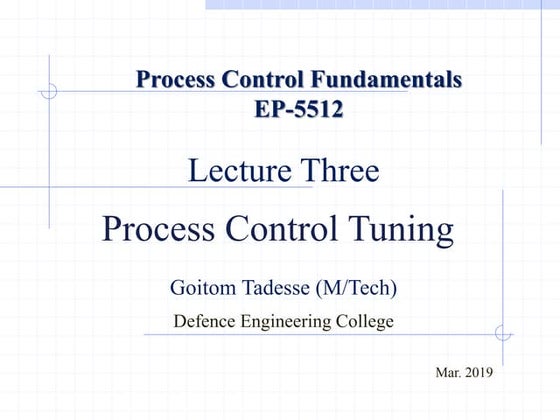 Process Control Fundamentals
EP-5512

Lecture Three

Process Control Tuning

Goitom Tadesse (M/Tech)

Defence Engineering College

Mar. 2019